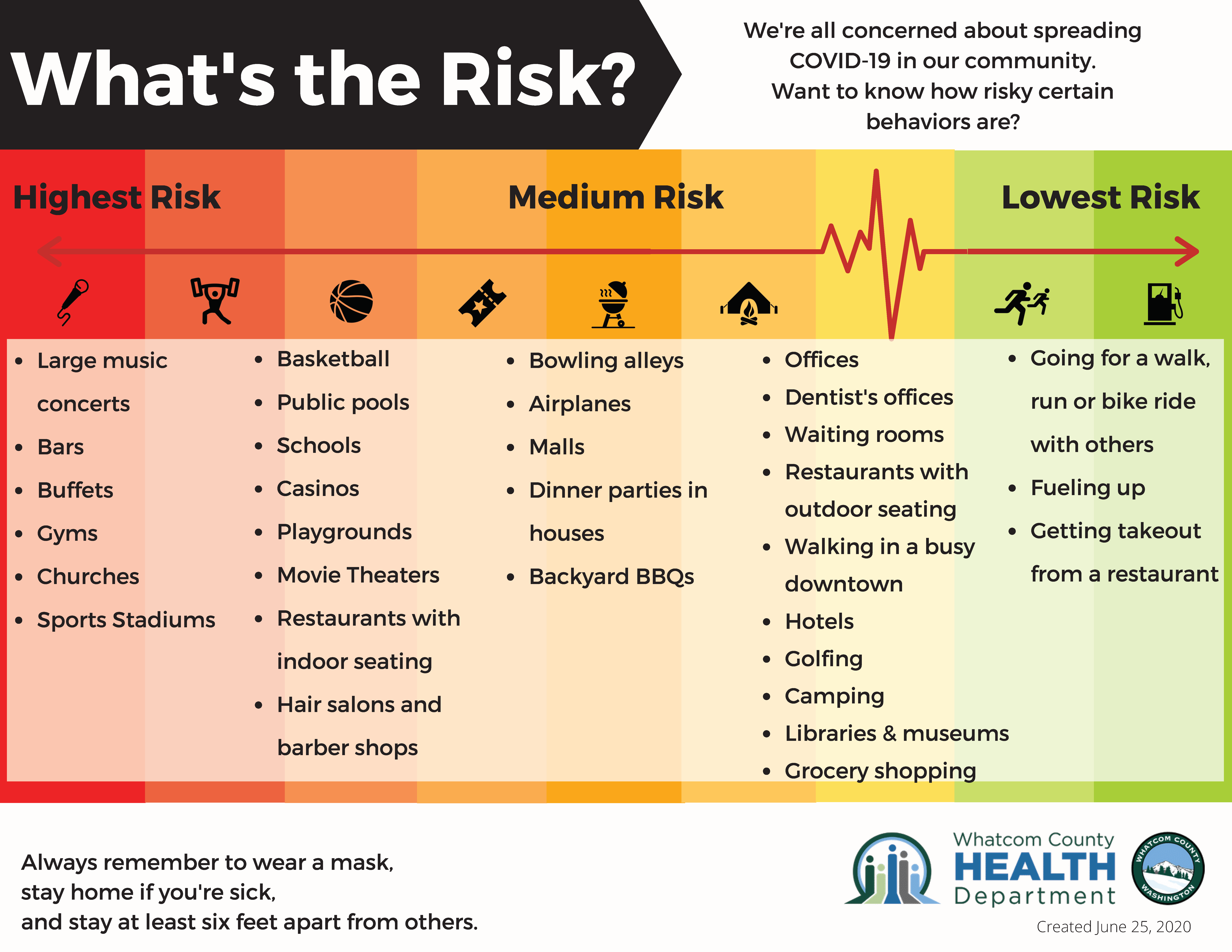 What's the Risk?

We're all concerned about spreading COVID-19 in our community. Want to know how risky certain behaviors are?

Highest Risk

Medium Risk

Lowest Risk

- Large music concerts
- Bars
- Buffets
- Gyms
- Churches
- Sports Stadiums

- Basketball
- Public pools
- Schools
- Casinos
- Playgrounds
- Movie Theaters
- Restaurants with indoor seating
- Hair salons and barber shops

- Bowling alleys
- Airplanes
- Malls
- Dinner parties in houses
- Backyard BBQs

- Offices
- Dentist's offices
- Waiting rooms
- Restaurants with outdoor seating
- Walking in a busy downtown
- Hotels
- Golfing
- Camping
- Libraries & museums
- Grocery shopping

- Going for a walk, run or bike ride with others
- Fueling up
- Getting takeout from a restaurant

Always remember to wear a mask, stay home if you're sick, and stay at least six feet apart from others.

Whatcom County HEALTH Department

WHATCOM COUNTY WASHINGTON

Created June 25, 2020